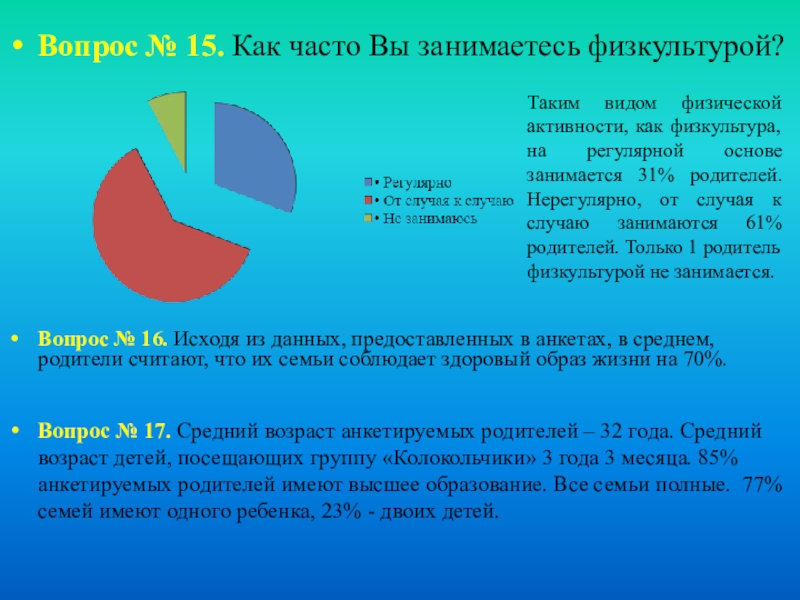 • Вопрос № 15. Как часто Вы занимаетесь физкультурой?

• Регулярно
• От случая к случаю
• Не занимаюсь

Таким видом физической активности, как физкультура, на регулярной основе занимается 31% родителей. Нерегулярно, от случая к случаю занимаются 61% родителей. Только 1 родитель физкультурой не занимается.

• Вопрос № 16. Исходя из данных, предоставленных в анкетах, в среднем, родители считают, что их семьи соблюдает здоровый образ жизни на 70%.

• Вопрос № 17. Средний возраст анкетируемых родителей – 32 года. Средний возраст детей, посещающих группу «Колокольчики» 3 года 3 месяца. 85% анкетируемых родителей имеют высшее образование. Все семьи полные. 77% семей имеют одного ребенка, 23% - двоих детей.